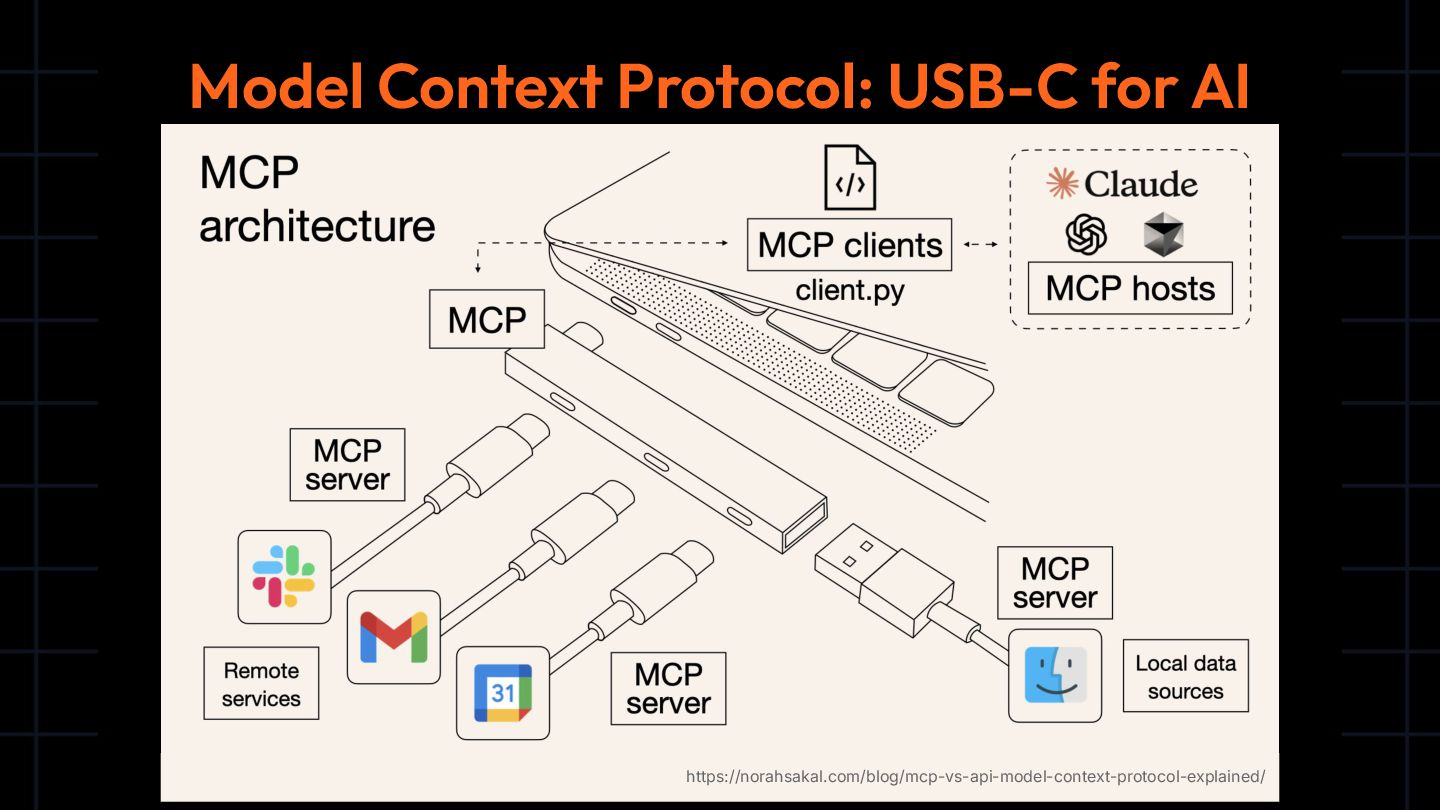 Model Context Protocol: USB-C for AI

MCP architecture

</>

MCP clients
client.py

Claude

MCP hosts

MCP

MCP server

MCP server

MCP server

31

Remote services

Local data sources

https://norahsakal.com/blog/mcp-vs-api-model-context-protocol-explained/